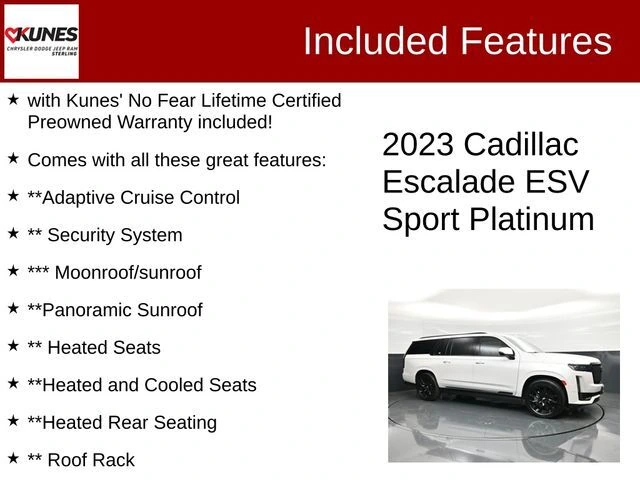 KUNES
CHRYSLER DODGE JEEP RAM
STERLING

Included Features

★ with Kunes' No Fear Lifetime Certified Preowned Warranty included!

★ Comes with all these great features:

★ **Adaptive Cruise Control

★ ** Security System

★ *** Moonroof/sunroof

★ **Panoramic Sunroof

★ ** Heated Seats

★ **Heated and Cooled Seats

★ **Heated Rear Seating

★ ** Roof Rack

2023 Cadillac Escalade ESV Sport Platinum